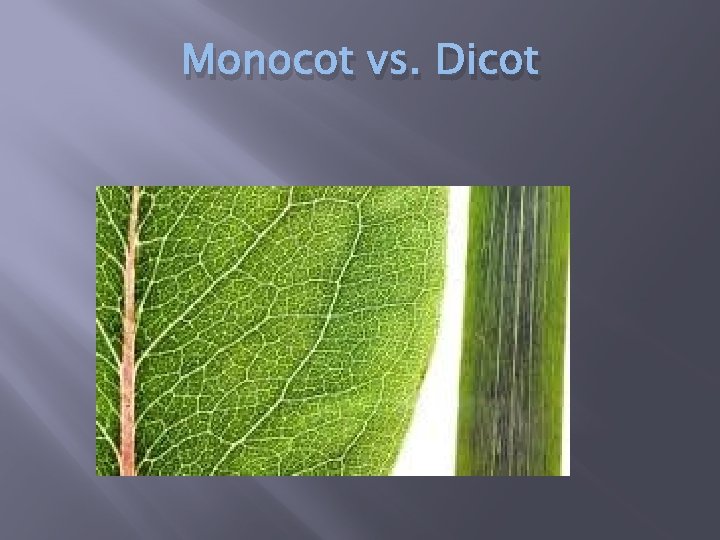 Monocot vs. Dicot